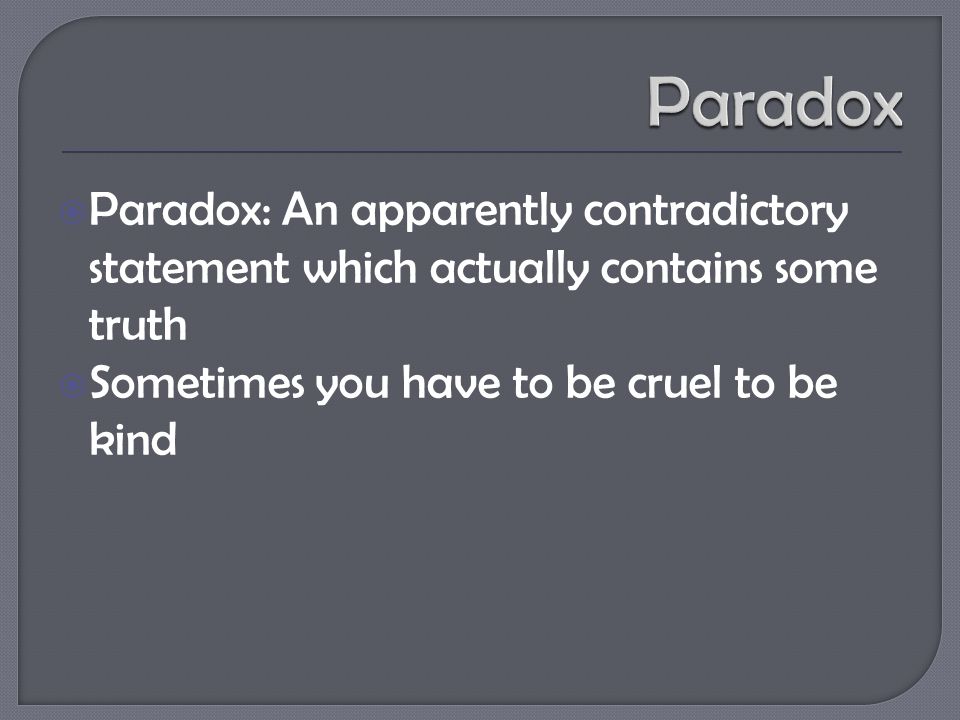 Paradox

Paradox: An apparently contradictory statement which actually contains some truth

Sometimes you have to be cruel to be kind